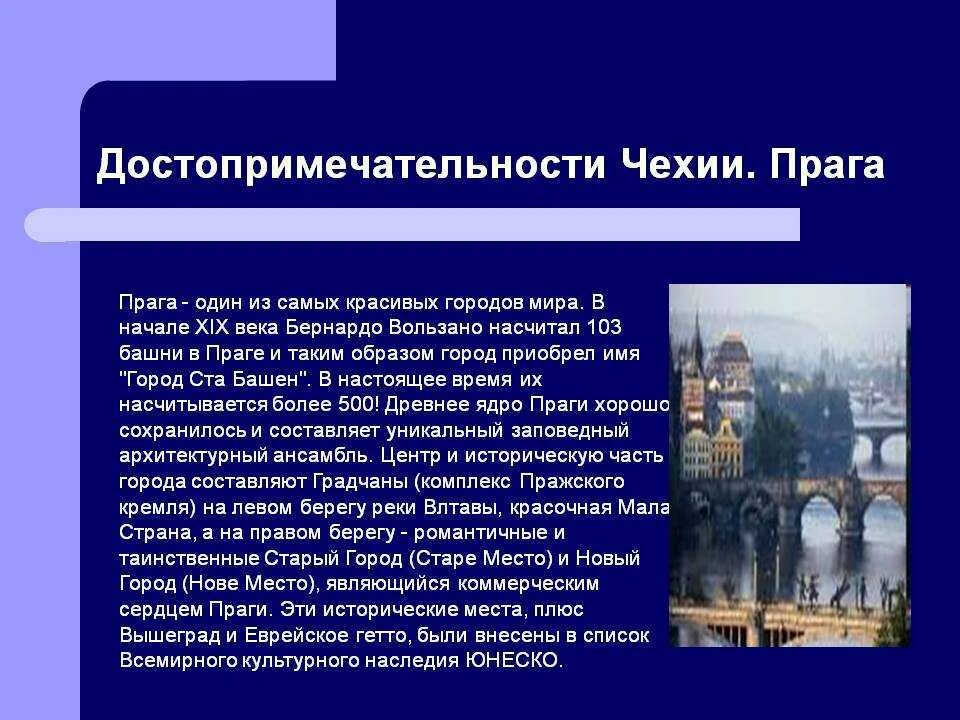 Достопримечательности Чехии. Прага

Прага - один из самых красивых городов мира. В начале XIX века Бернардо Вользано насчитал 103 башни в Праге и таким образом город приобрел имя "Город Ста Башен". В настоящее время их насчитывается более 500! Древнее ядро Праги хорошо сохранилось и составляет уникальный заповедный архитектурный ансамбль. Центр и историческую часть города составляют Градчаны (комплекс Пражского кремля) на левом берегу реки Влтавы, красочная Мала Страна, а на правом берегу - романтичные и таинственные Старый Город (Старе Место) и Новый Город (Нове Место), являющийся коммерческим сердцем Праги. Эти исторические места, плюс Вышеград и Еврейское гетто, были внесены в список Всемирного культурного наследия ЮНЕСКО.